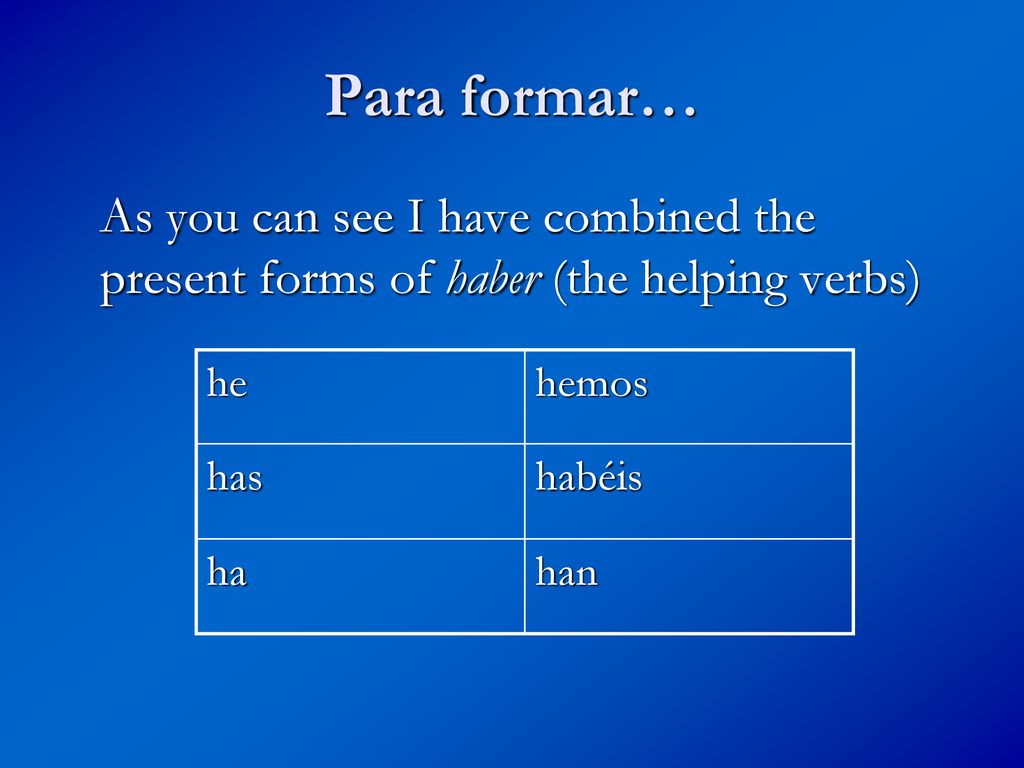 Para formar…

As you can see I have combined the present forms of haber (the helping verbs)

| he | hemos |
|---|---|
| has | habéis |
| ha | han |